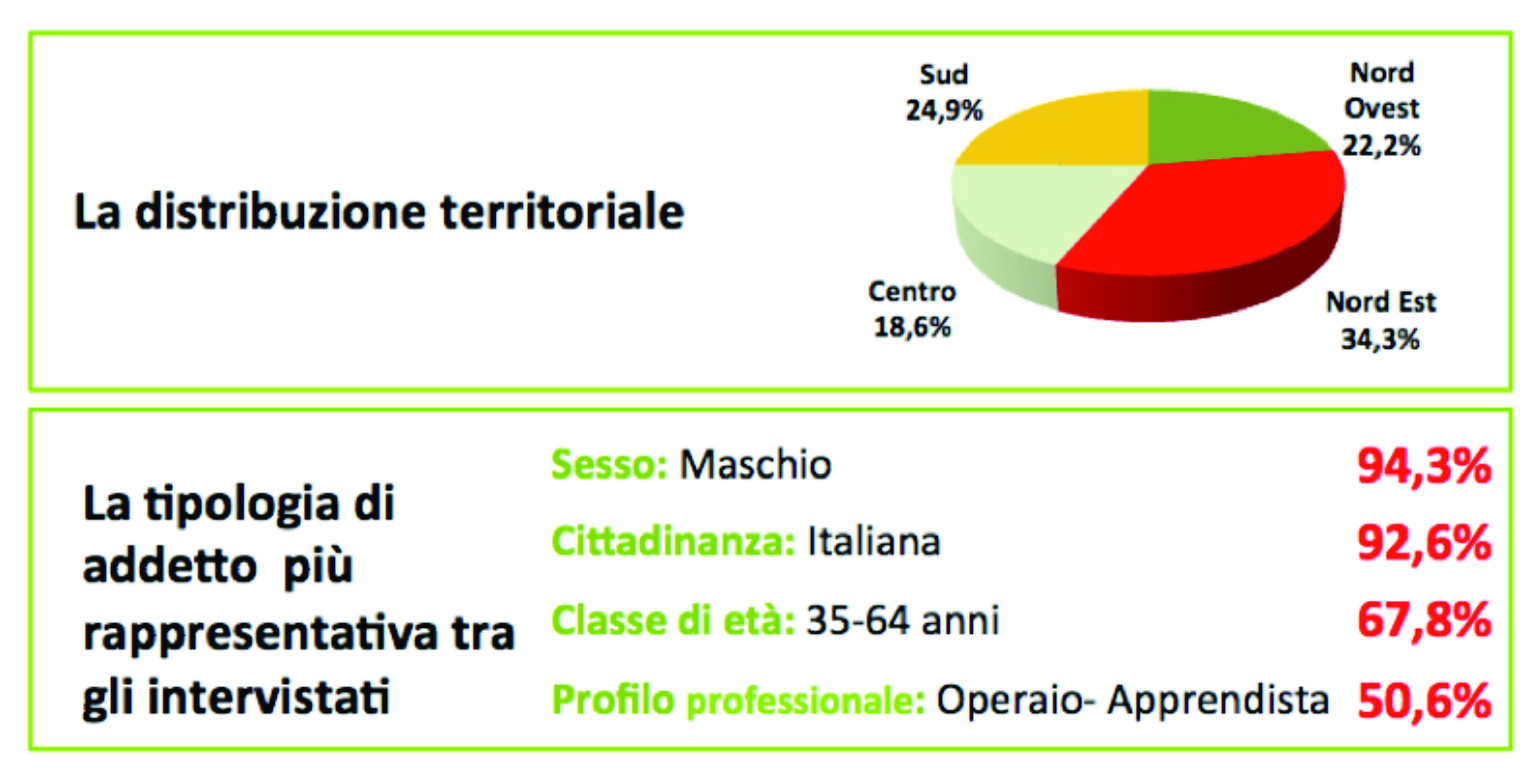 La distribuzione territoriale

Sud
24,9%

Nord
Ovest
22,2%

Centro
18,6%

Nord Est
34,3%

La tipologia di addetto più rappresentativa tra gli intervistati

Sesso: Maschio 94,3%

Cittadinanza: Italiana 92,6%

Classe di età: 35-64 anni 67,8%

Profilo professionale: Operaio- Apprendista 50,6%